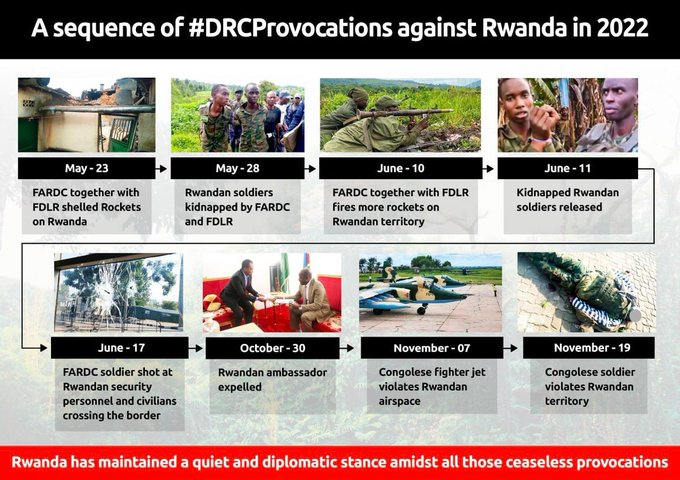 A sequence of #DRCProvocations against Rwanda in 2022

May - 23

FARDC together with FDLR shelled Rockets on Rwanda

May - 28

Rwandan soldiers kidnapped by FARDC and FDLR

June - 10

FARDC together with FDLR fires more rockets on Rwandan territory

June - 11

Kidnapped Rwandan soldiers released

June - 17

FARDC soldier shot at Rwandan security personnel and civilians crossing the border

October - 30

Rwandan ambassador expelled

November - 07

Congolese fighter jet violates Rwandan airspace

November - 19

Congolese soldier violates Rwandan territory

Rwanda has maintained a quiet and diplomatic stance amidst all those ceaseless provocations